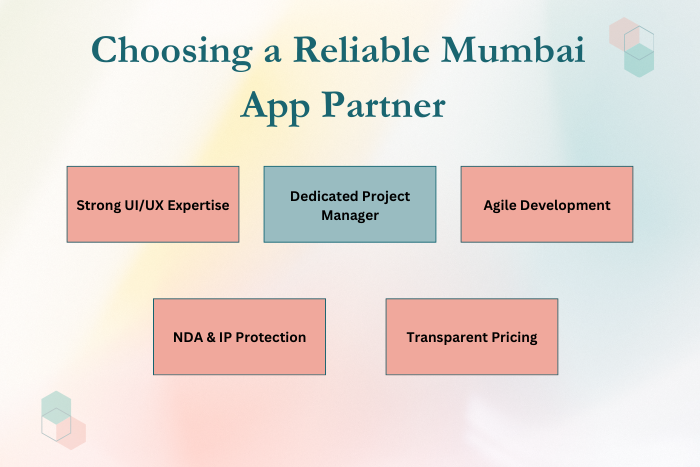 Choosing a Reliable Mumbai App Partner

Strong UI/UX Expertise

Dedicated Project Manager

Agile Development

NDA & IP Protection

Transparent Pricing